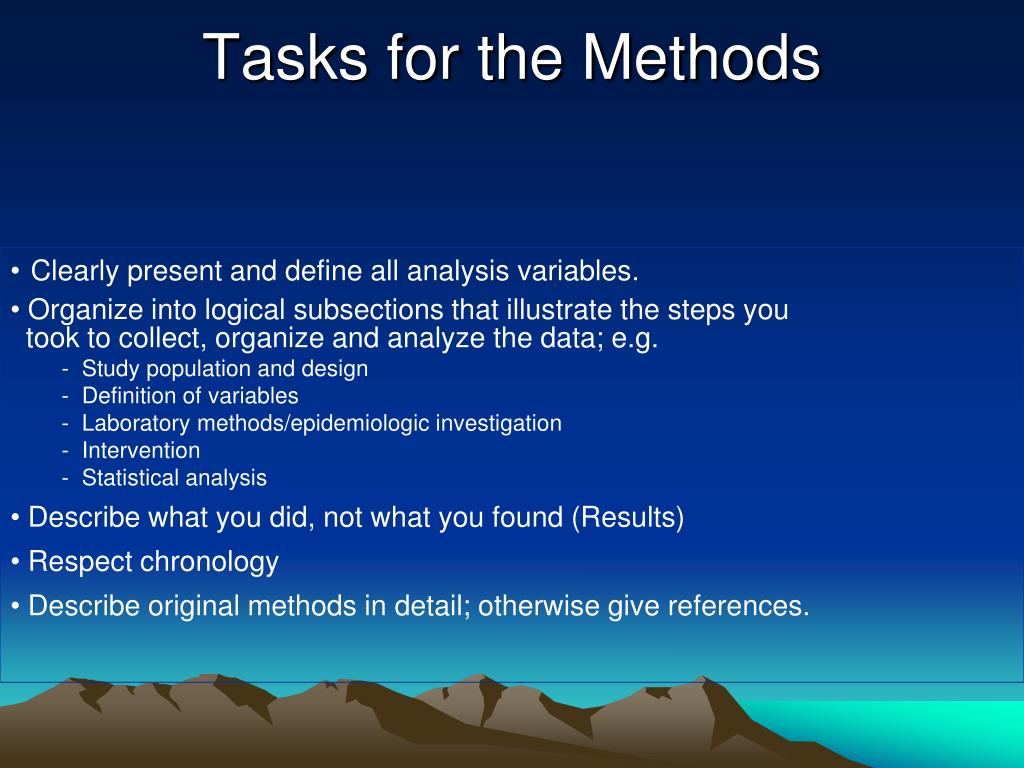 Tasks for the Methods

• Clearly present and define all analysis variables.
• Organize into logical subsections that illustrate the steps you took to collect, organize and analyze the data; e.g.
- Study population and design
- Definition of variables
- Laboratory methods/epidemiologic investigation
- Intervention
- Statistical analysis
• Describe what you did, not what you found (Results)
• Respect chronology
• Describe original methods in detail; otherwise give references.